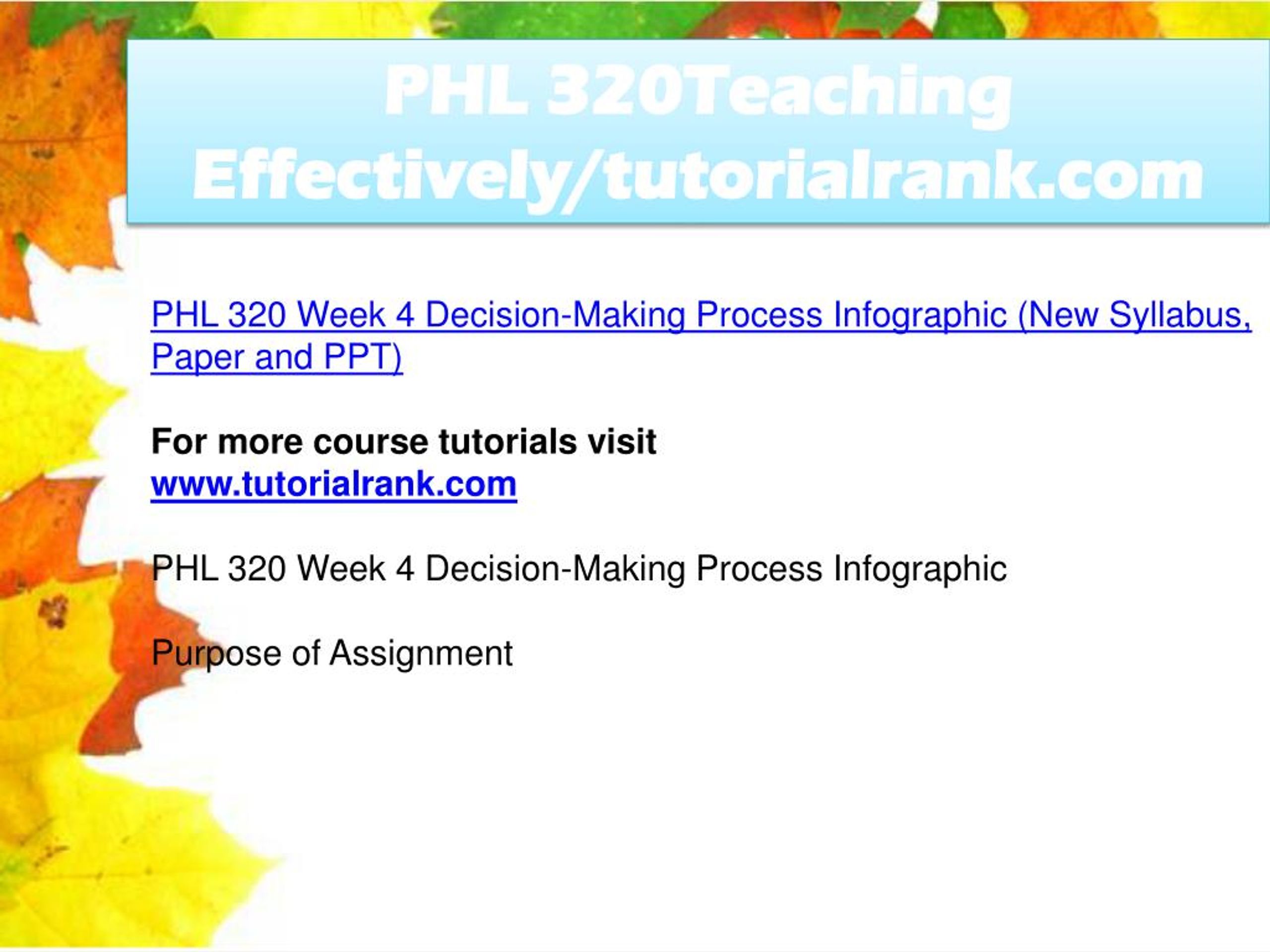 PHL 320Teaching Effectively/tutorialrank.com

PHL 320 Week 4 Decision-Making Process Infographic (New Syllabus, Paper and PPT)

For more course tutorials visit
www.tutorialrank.com

PHL 320 Week 4 Decision-Making Process Infographic

Purpose of Assignment